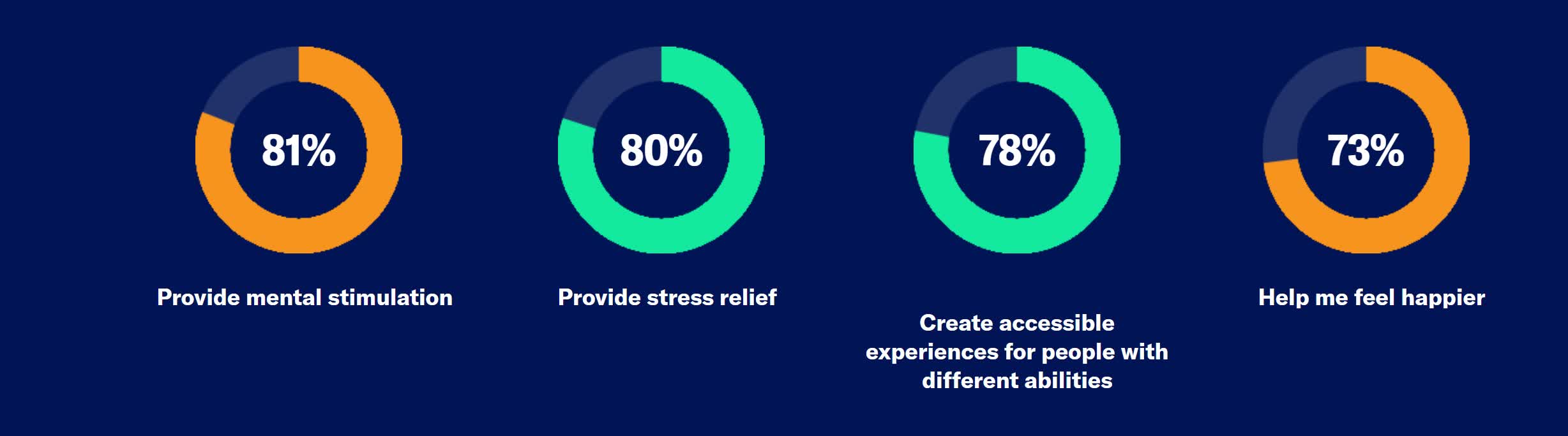 81%

Provide mental stimulation

80%

Provide stress relief

78%

Create accessible experiences for people with different abilities

73%

Help me feel happier